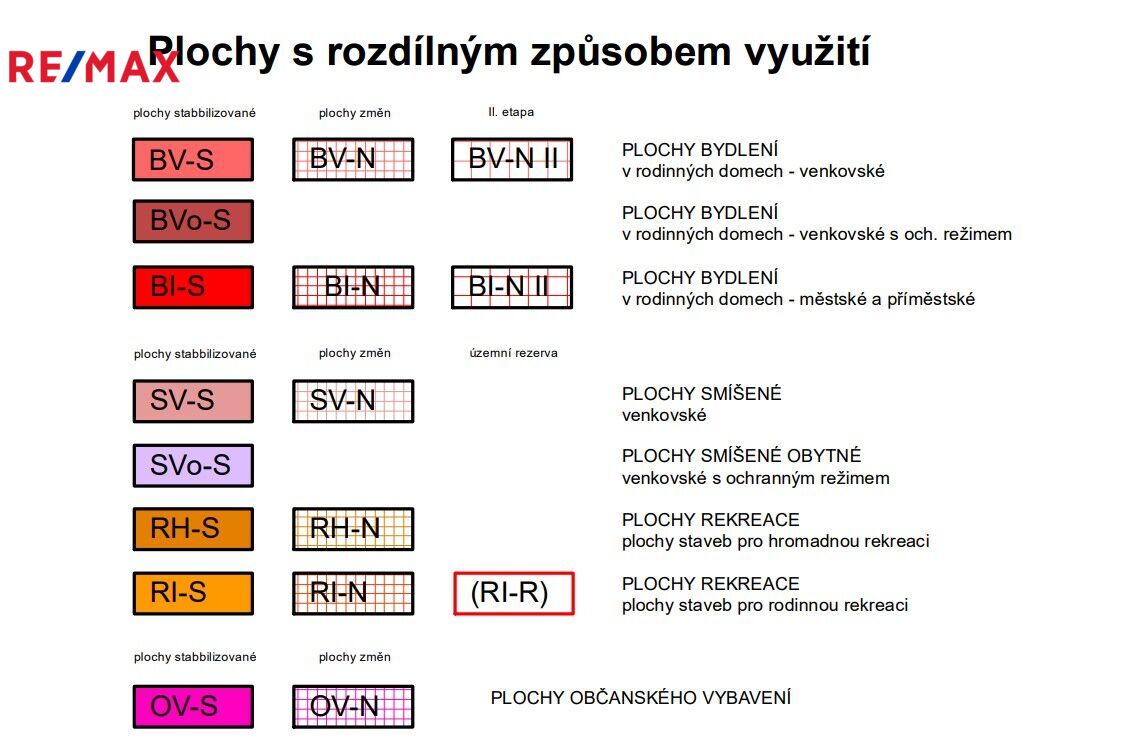 RE/MAX

Plochy s rozdílným způsobem využití

plochy stabbilizované

plochy změn

II. etapa

BV-S

BV-N

BV-N II

PLOCHY BYDLENÍ
v rodinných domech - venkovské

BVo-S

PLOCHY BYDLENÍ
v rodinných domech - venkovské s och. režimem

BI-S

BI-N

BI-N II

PLOCHY BYDLENÍ
v rodinných domech - městské a příměstské

plochy stabbilizované

plochy změn

územní rezerva

SV-S

SV-N

PLOCHY SMÍŠENÉ
venkovské

SVo-S

PLOCHY SMÍŠENÉ OBYTNÉ
venkovské s ochranným režimem

RH-S

RH-N

PLOCHY REKREACE
plochy staveb pro hromadnou rekreaci

RI-S

RI-N

(RI-R)

PLOCHY REKREACE
plochy staveb pro rodinnou rekreaci

plochy stabbilizované

plochy změn

OV-S

OV-N

PLOCHY OBČANSKÉHO VYBAVENÍ